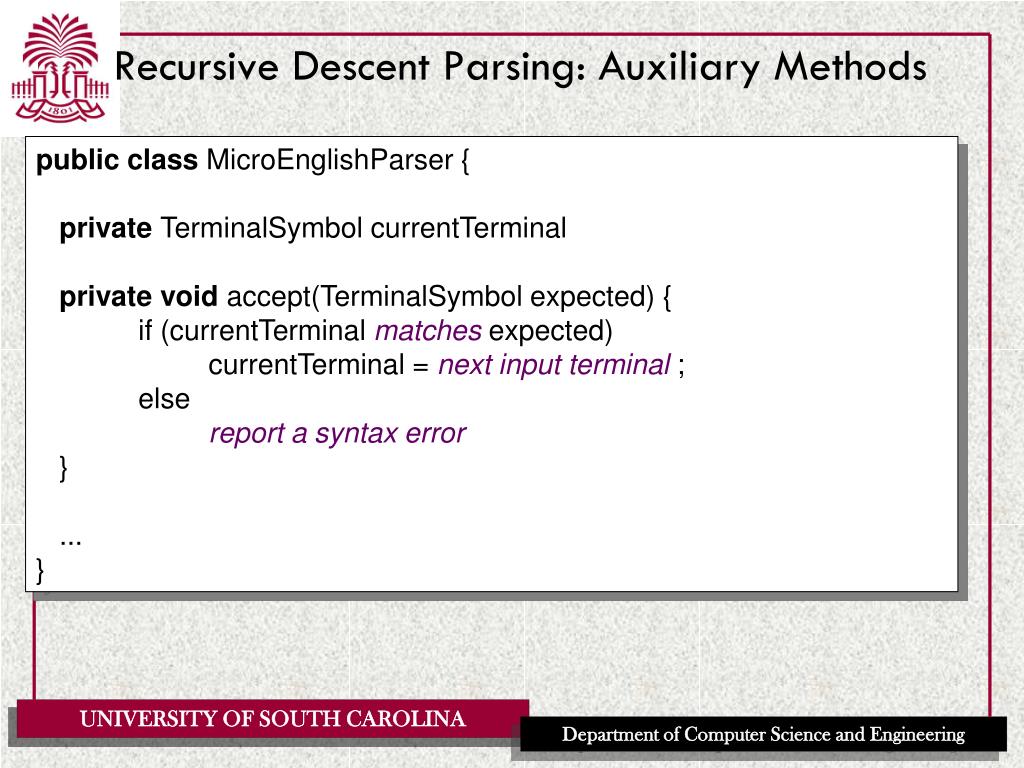 1801

Recursive Descent Parsing: Auxiliary Methods

public class MicroEnglishParser {

private TerminalSymbol currentTerminal

private void accept(TerminalSymbol expected) {
if (currentTerminal matches expected)
currentTerminal = next input terminal ;
else
report a syntax error
}

...
}

UNIVERSITY OF SOUTH CAROLINA

Department of Computer Science and Engineering